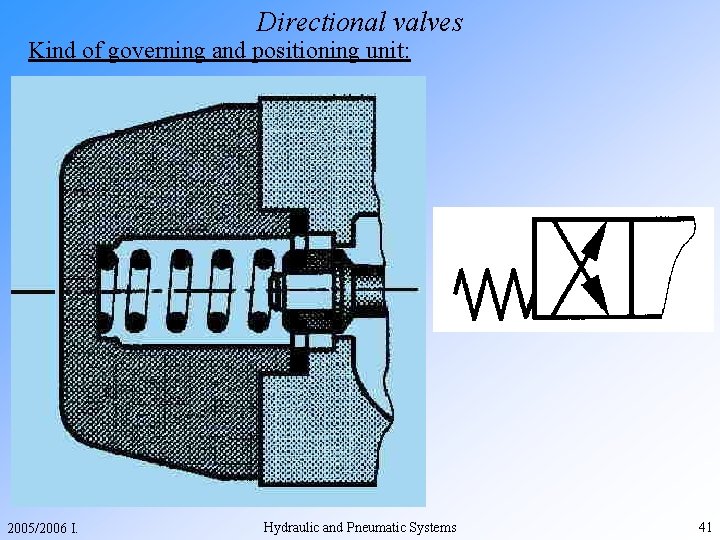 Directional valves

Kind of governing and positioning unit:

2005/2006 I.

Hydraulic and Pneumatic Systems

41